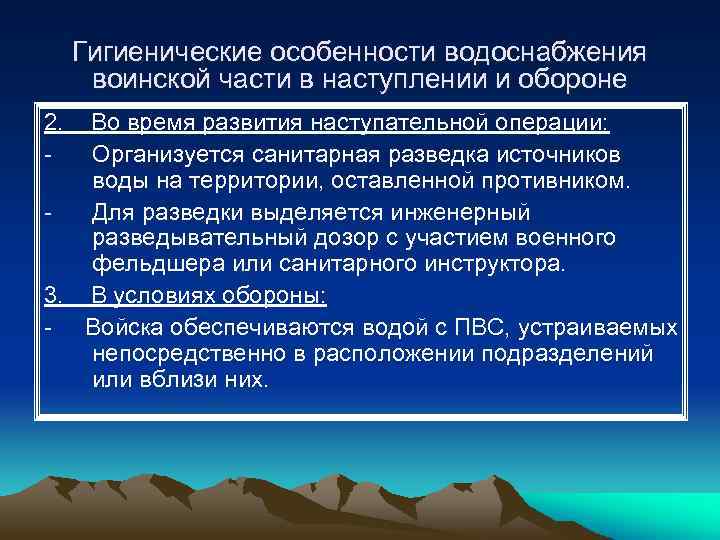 Гигиенические особенности водоснабжения воинской части в наступлении и обороне

2. Во время развития наступательной операции:

- Организуется санитарная разведка источников воды на территории, оставленной противником.

- Для разведки выделяется инженерный разведывательный дозор с участием военного фельдшера или санитарного инструктора.

3. В условиях обороны:

- Войска обеспечиваются водой с ПВС, устраиваемых непосредственно в расположении подразделений или вблизи них.